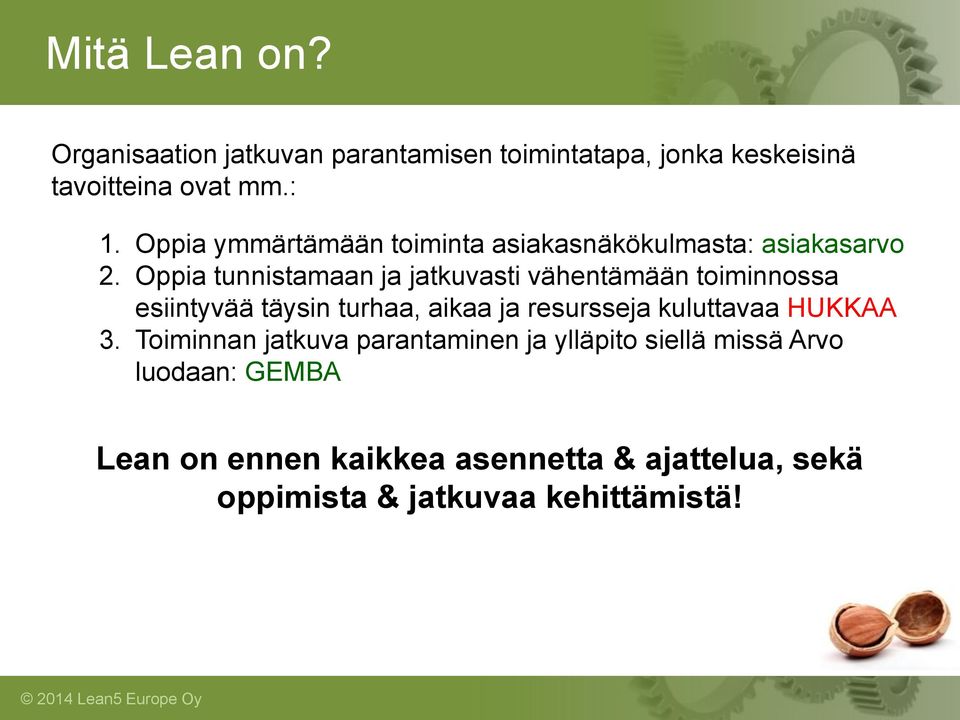 Mitä Lean on?

Organisaation jatkuvan parantamisen toimintatapa, jonka keskeisinä tavoitteina ovat mm.:

1. Oppia ymmärtämään toiminta asiakasnäkökulmasta: asiakasarvo
2. Oppia tunnistamaan ja jatkuvasti vähentämään toiminnossa esiintyvää täysin turhaa, aikaa ja resursseja kuluttavaa HUKKAA
3. Toiminnan jatkuva parantaminen ja ylläpito siellä missä Arvo luodaan: GEMBA

Lean on ennen kaikkea asennetta & ajattelua, sekä oppimista & jatkuvaa kehittämistä!

© 2014 Lean5 Europe Oy